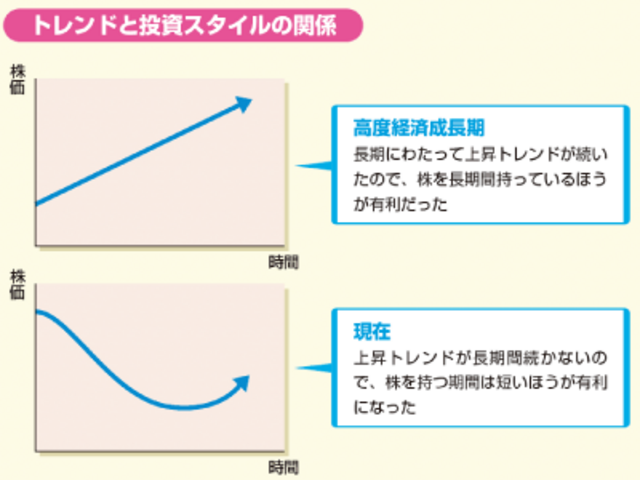 トレンドと投資スタイルの関係

株価

時間

高度経済成長期
長期にわたって上昇トレンドが続いたので、株を長期間持っているほうが有利だった

株価

時間

現在
上昇トレンドが長期間続かないので、株を持つ期間は短いほうが有利になった